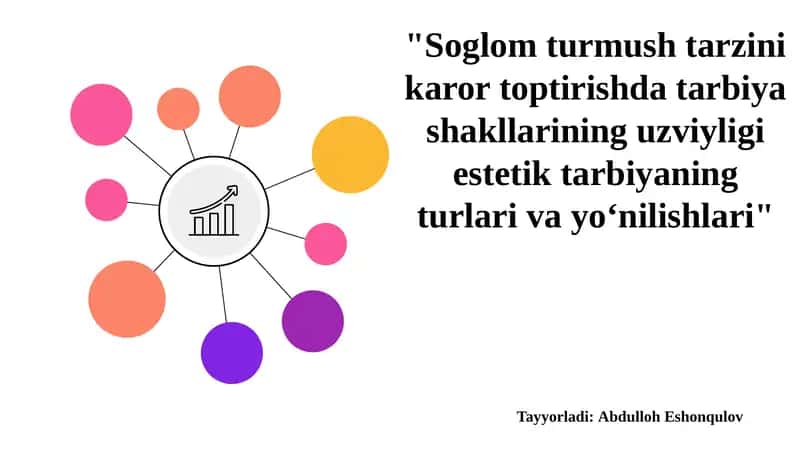 "Soglom turmush tarzini karor toptirishda tarbiya shakllarining uzviyligi estetik tarbiyaning turlari va yo‘nilishlari"

Tayyorladi: Abdulloh Eshonqulov